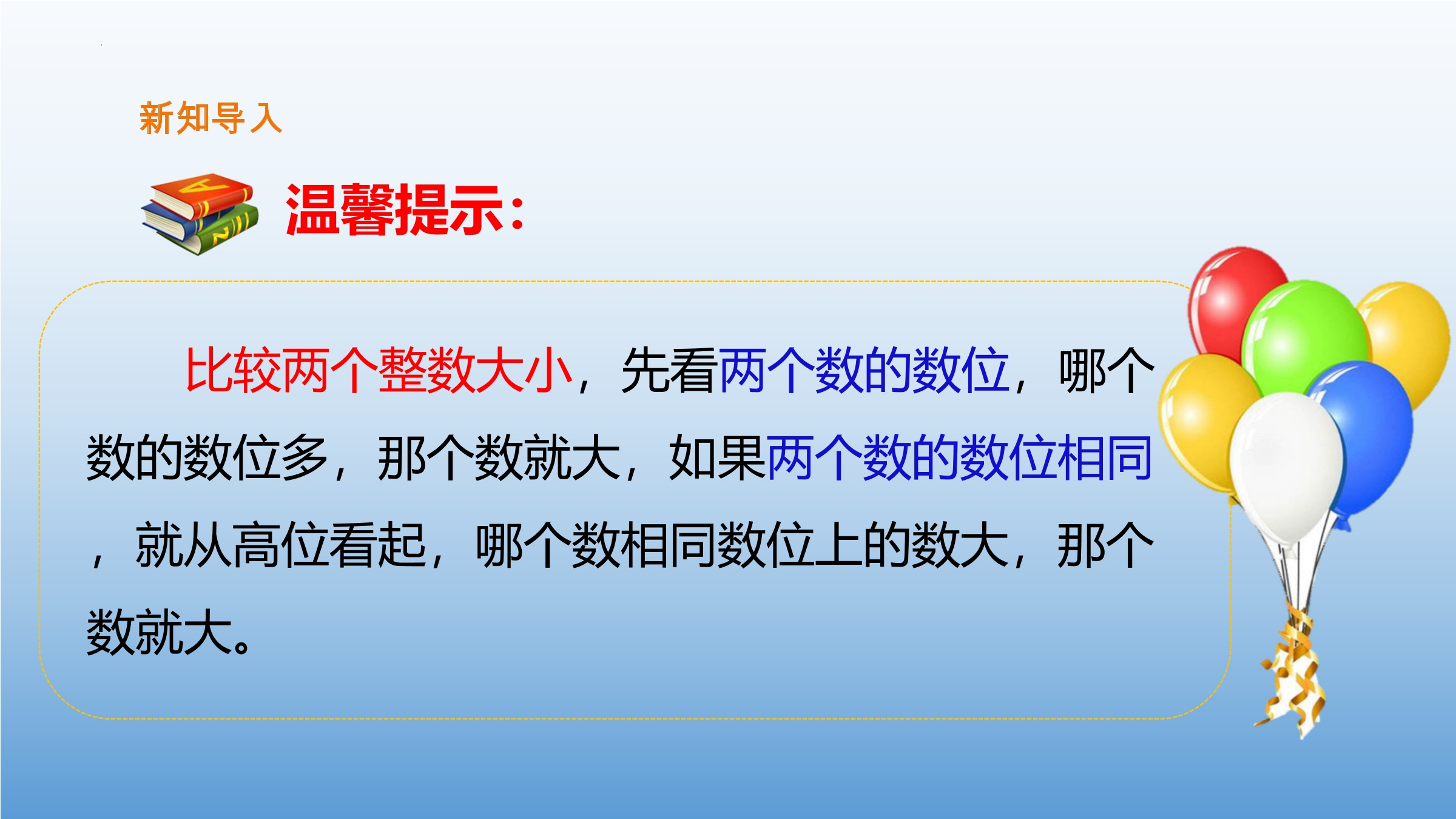 新知导入

温馨提示:

比较两个整数大小，先看两个数的数位，哪个数的数位多，那个数就大，如果两个数的数位相同，就从高位看起，哪个数相同数位上的数大，那个数就大。